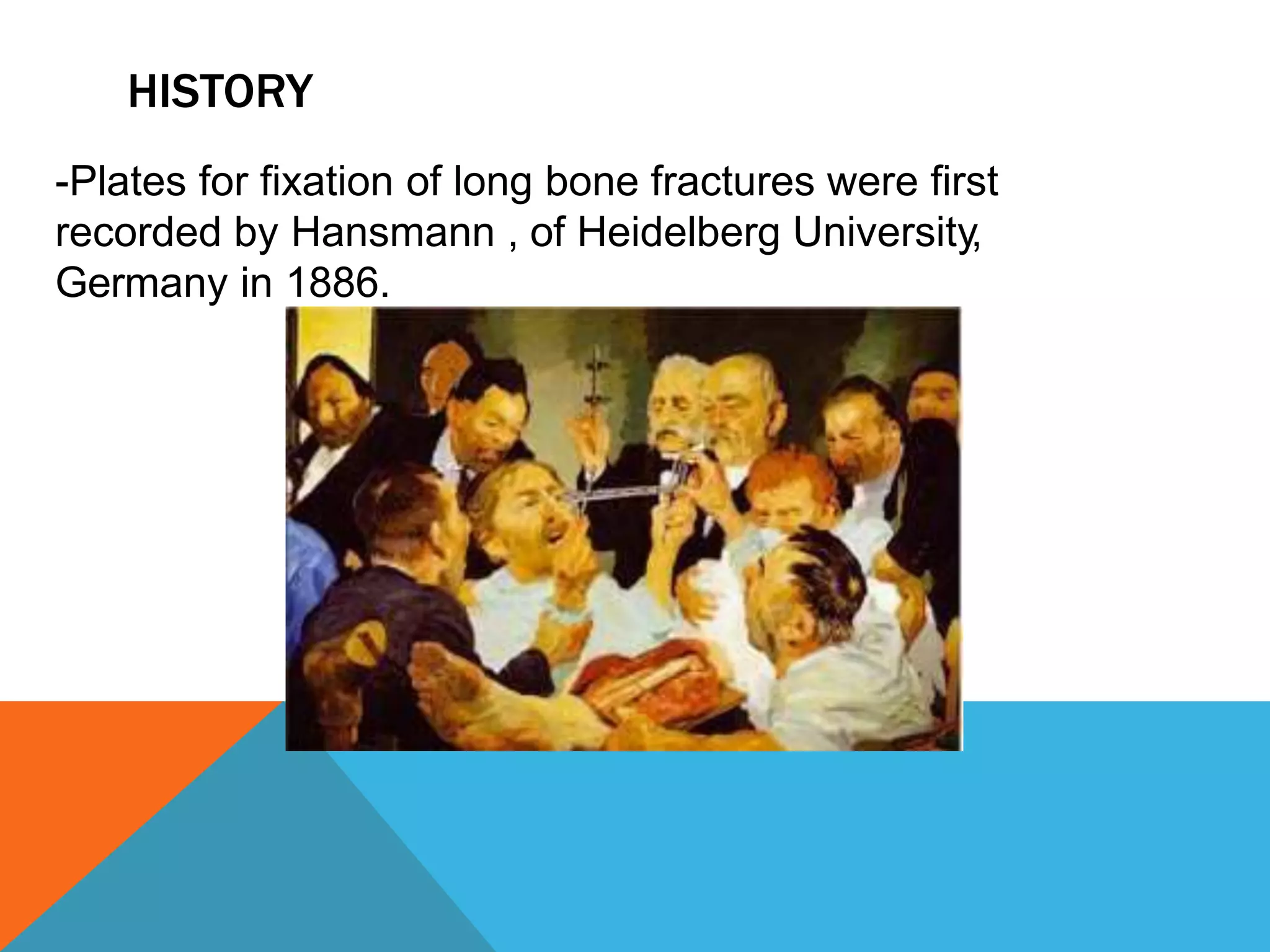 HISTORY

-Plates for fixation of long bone fractures were first recorded by Hansmann , of Heidelberg University, Germany in 1886.